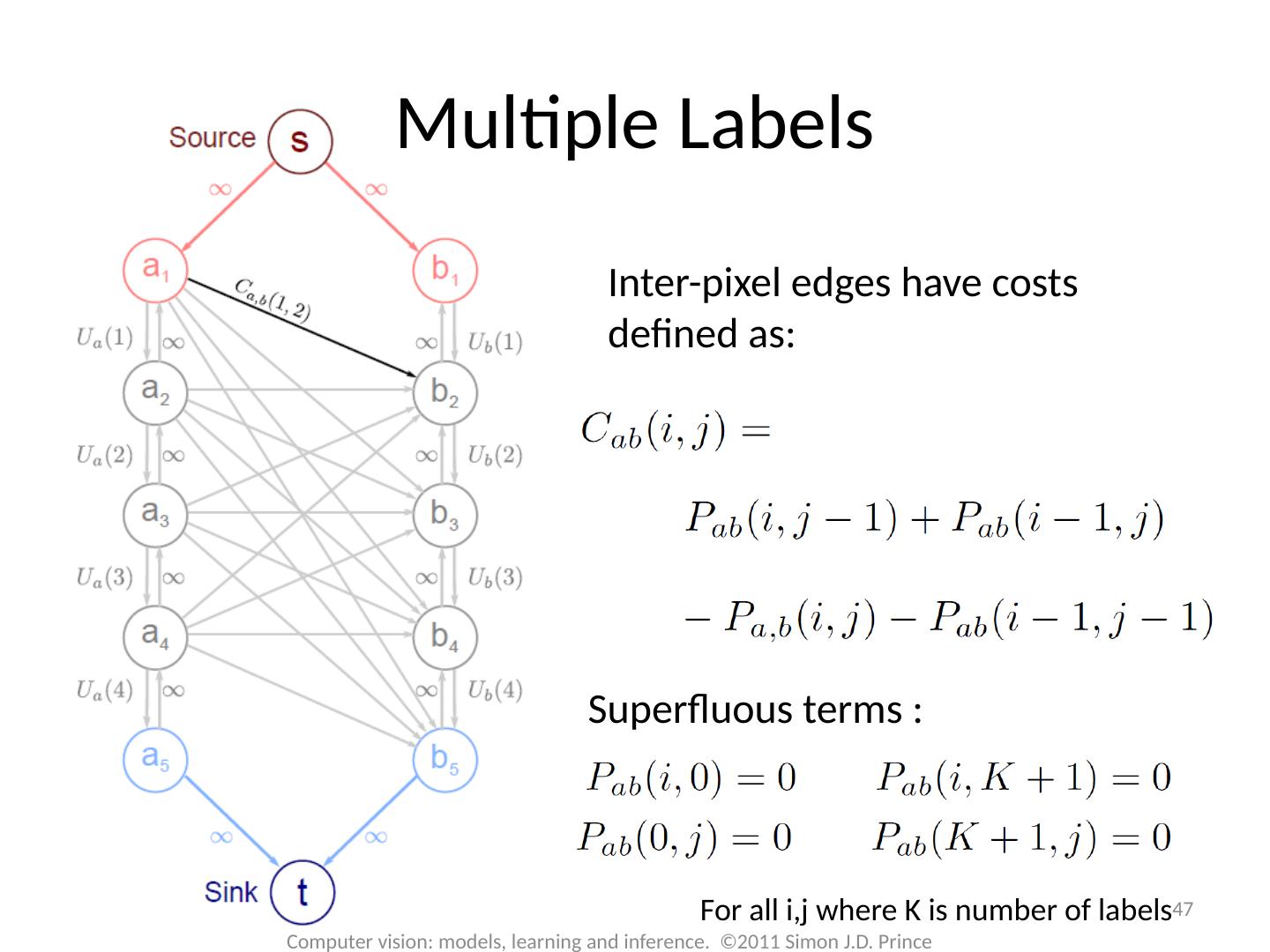 Multiple Labels

Source s

$\infty$ $\infty$

$a_1$ $b_1$

$C_{a,b}(1,2)$

$U_a(1)$ $\infty$ $\infty$ $U_b(1)$

$a_2$ $b_2$

$U_a(2)$ $\infty$ $\infty$ $U_b(2)$

$a_3$ $b_3$

$U_a(3)$ $\infty$ $\infty$ $U_b(3)$

$a_4$ $b_4$

$U_a(4)$ $\infty$ $\infty$ $U_b(4)$

$a_5$ $b_5$

$\infty$ $\infty$

Sink t

Inter-pixel edges have costs defined as:

$C_{ab}(i,j) =$

$P_{ab}(i,j-1) + P_{ab}(i-1,j)$

$- P_{a,b}(i,j) - P_{ab}(i-1,j-1)$

Superfluous terms :

$P_{ab}(i,0) = 0$ $P_{ab}(i,K+1) = 0$

$P_{ab}(0,j) = 0$ $P_{ab}(K+1,j) = 0$

For all i,j where K is number of labels

47

Computer vision: models, learning and inference. ©2011 Simon J.D. Prince